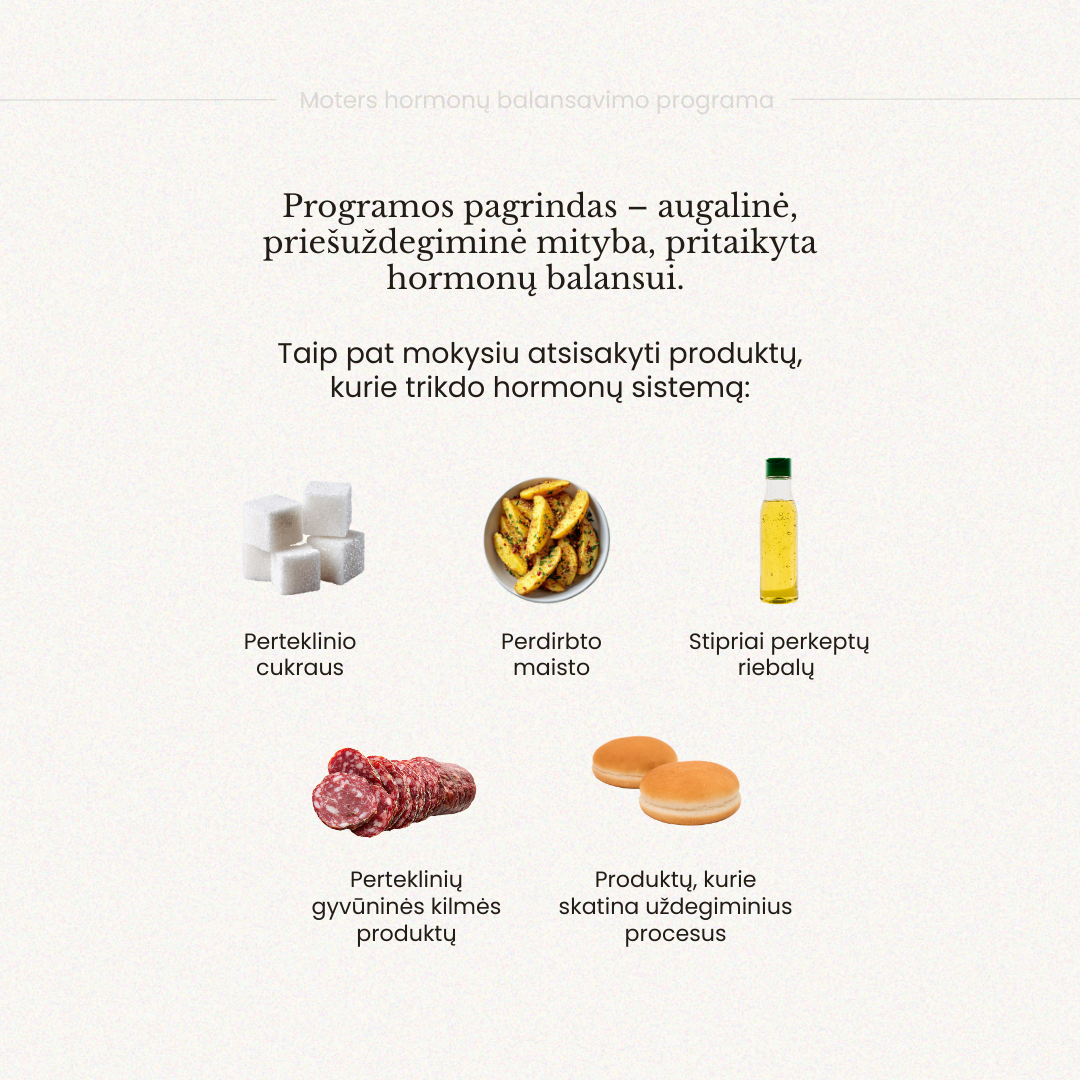 Moters hormonų balansavimo programa

Programos pagrindas – augalinė, priešuždegiminė mityba, pritaikyta hormonų balansui.

Taip pat mokysiu atsisakyti produktų, kurie trikdo hormonų sistemą:

Perteklinio cukraus

Perdirbto maisto

Stipriai perkeptų riebalų

Perteklinių gyvūninės kilmės produktų

Produktų, kurie skatina uždegiminius procesus